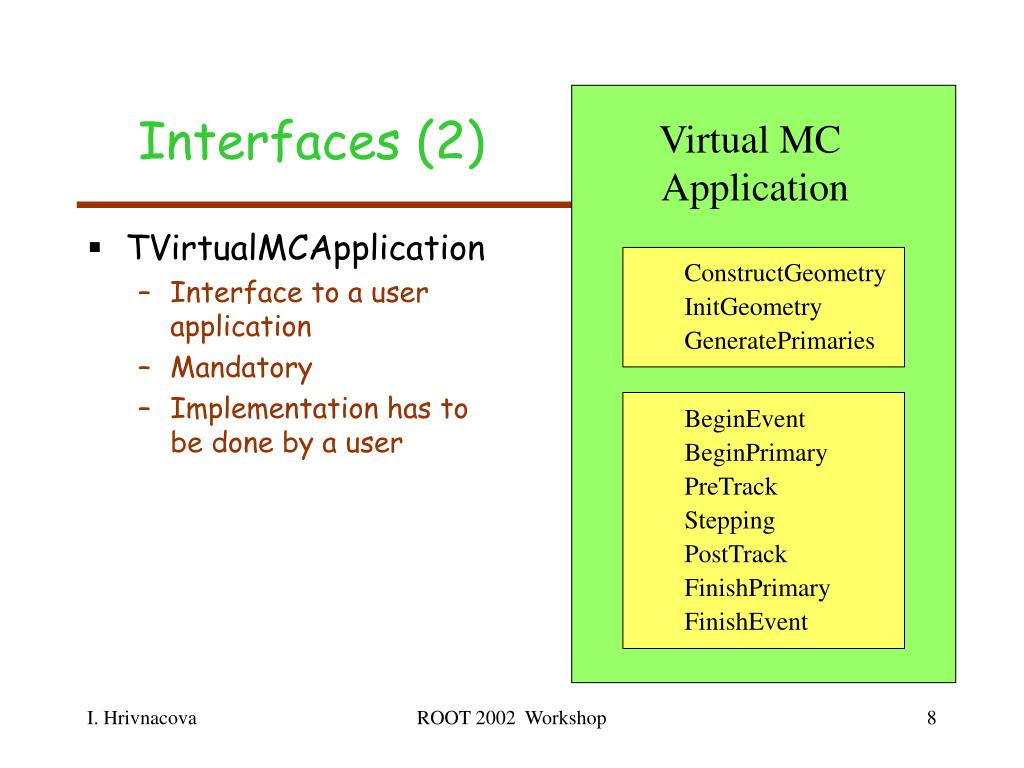 Interfaces (2)

▪ TVirtualMCApplication
– Interface to a user application
– Mandatory
– Implementation has to be done by a user

Virtual MC Application

ConstructGeometry
InitGeometry
GeneratePrimaries

BeginEvent
BeginPrimary
PreTrack
Stepping
PostTrack
FinishPrimary
FinishEvent

I. Hrivnacova
ROOT 2002 Workshop
8